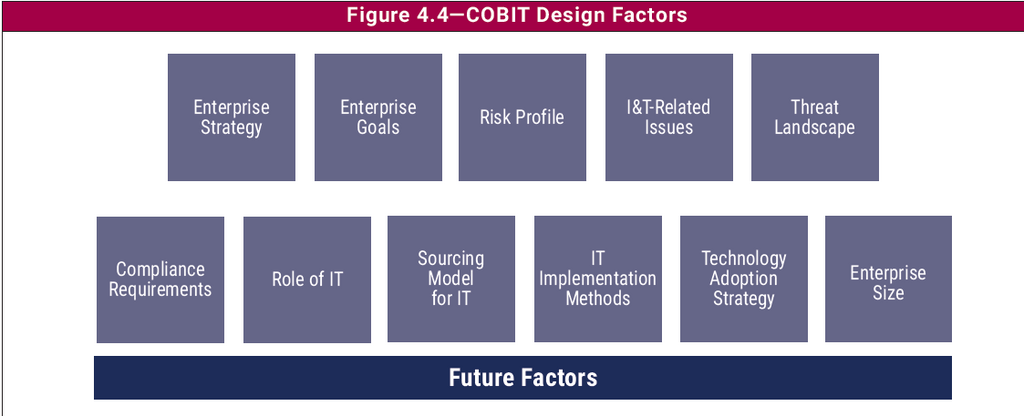 Figure 4.4—COBIT Design Factors

Enterprise Strategy

Enterprise Goals

Risk Profile

I&T-Related Issues

Threat Landscape

Compliance Requirements

Role of IT

Sourcing Model for IT

IT Implementation Methods

Technology Adoption Strategy

Enterprise Size

Future Factors